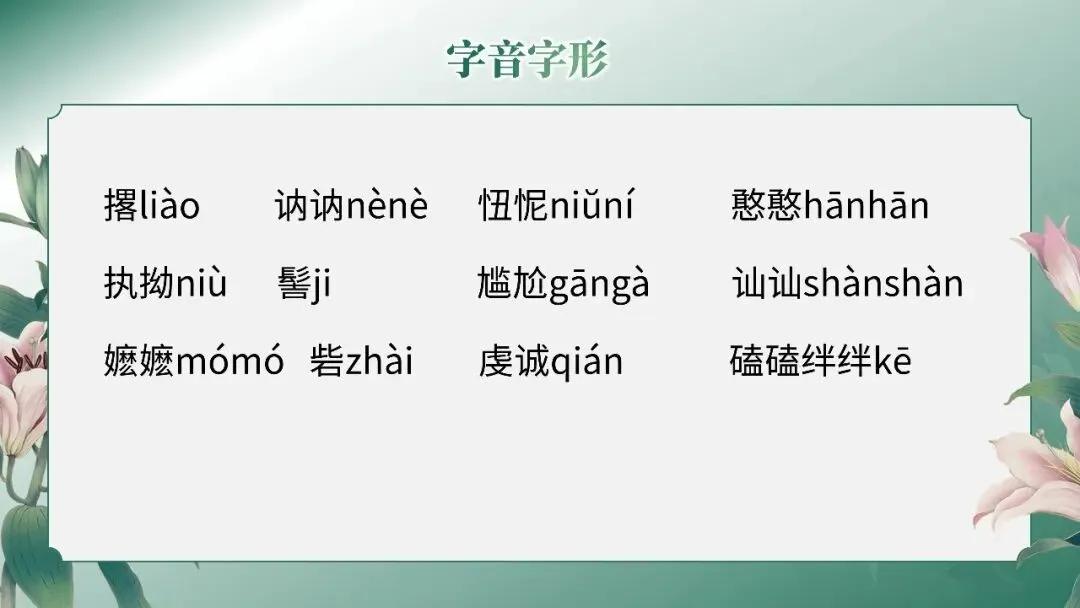 字音字形

撂liào　讷讷nènè　忸怩niǔní　憨憨hānhān

执拗niù　髻ji　尴尬gāngà　讪讪shànshàn

嬷嬷mómó　砦zhài　虔诚qián　磕磕绊绊kē